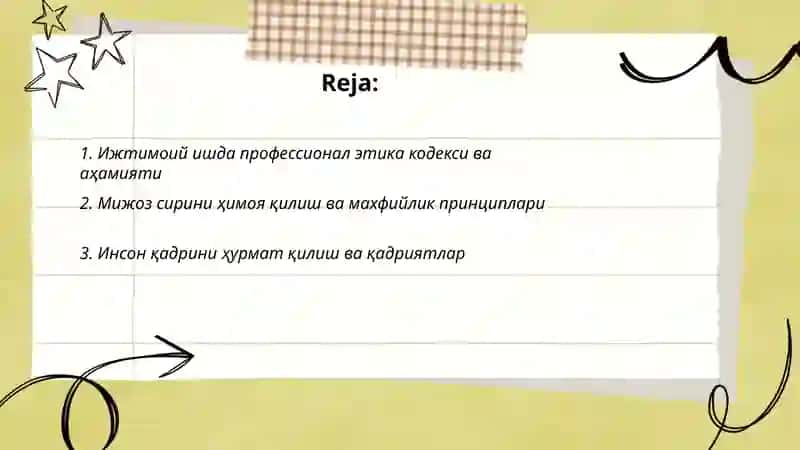 Reja:

1. Ижтимоий ишда профессионал этика кодекси ва аҳамияти

2. Мижоз сирини ҳимоя қилиш ва махфийлик принциплари

3. Инсон қадрини ҳурмат қилиш ва қадриятлар